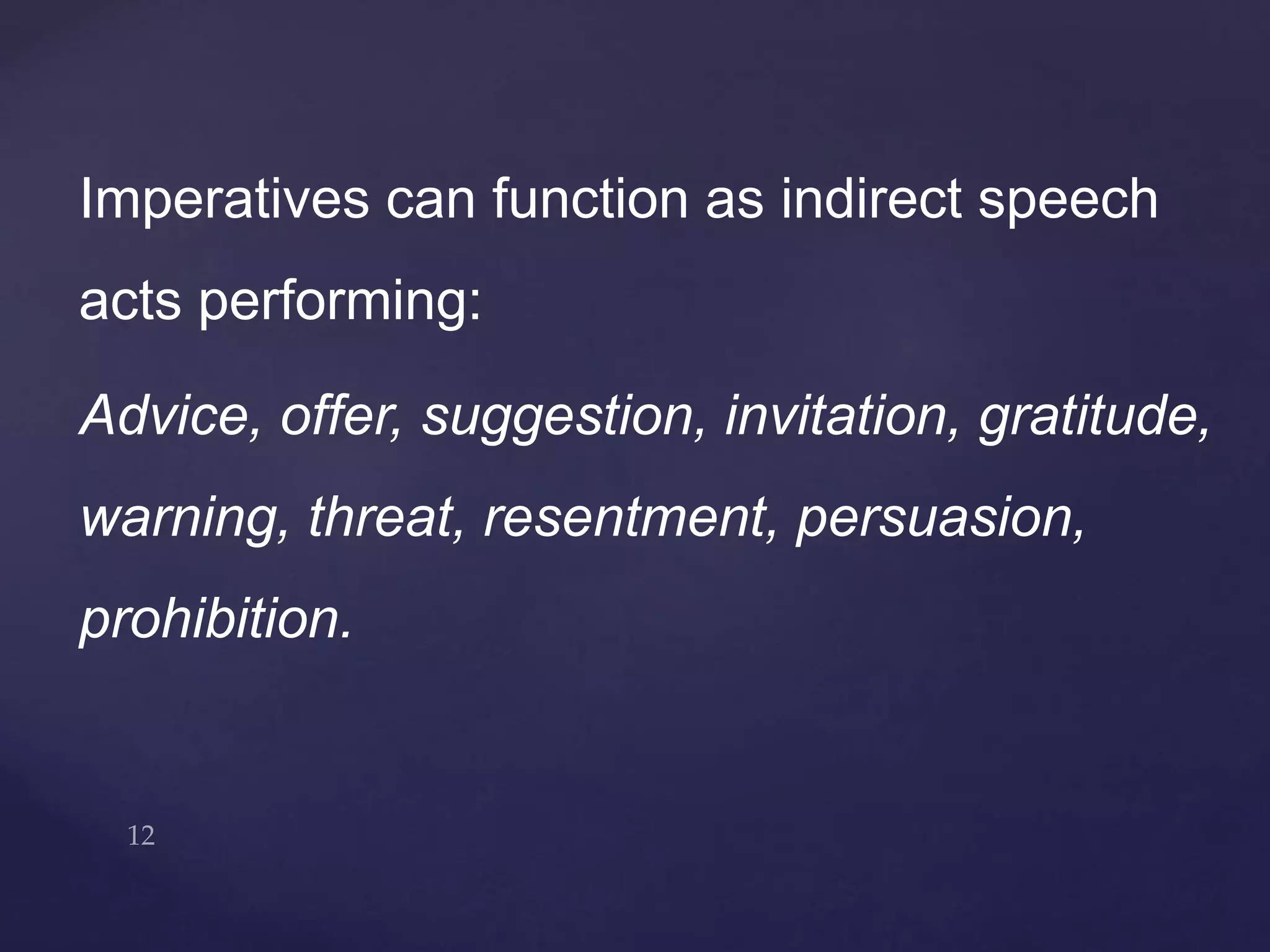 Imperatives can function as indirect speech acts performing:

Advice, offer, suggestion, invitation, gratitude, warning, threat, resentment, persuasion, prohibition.

12